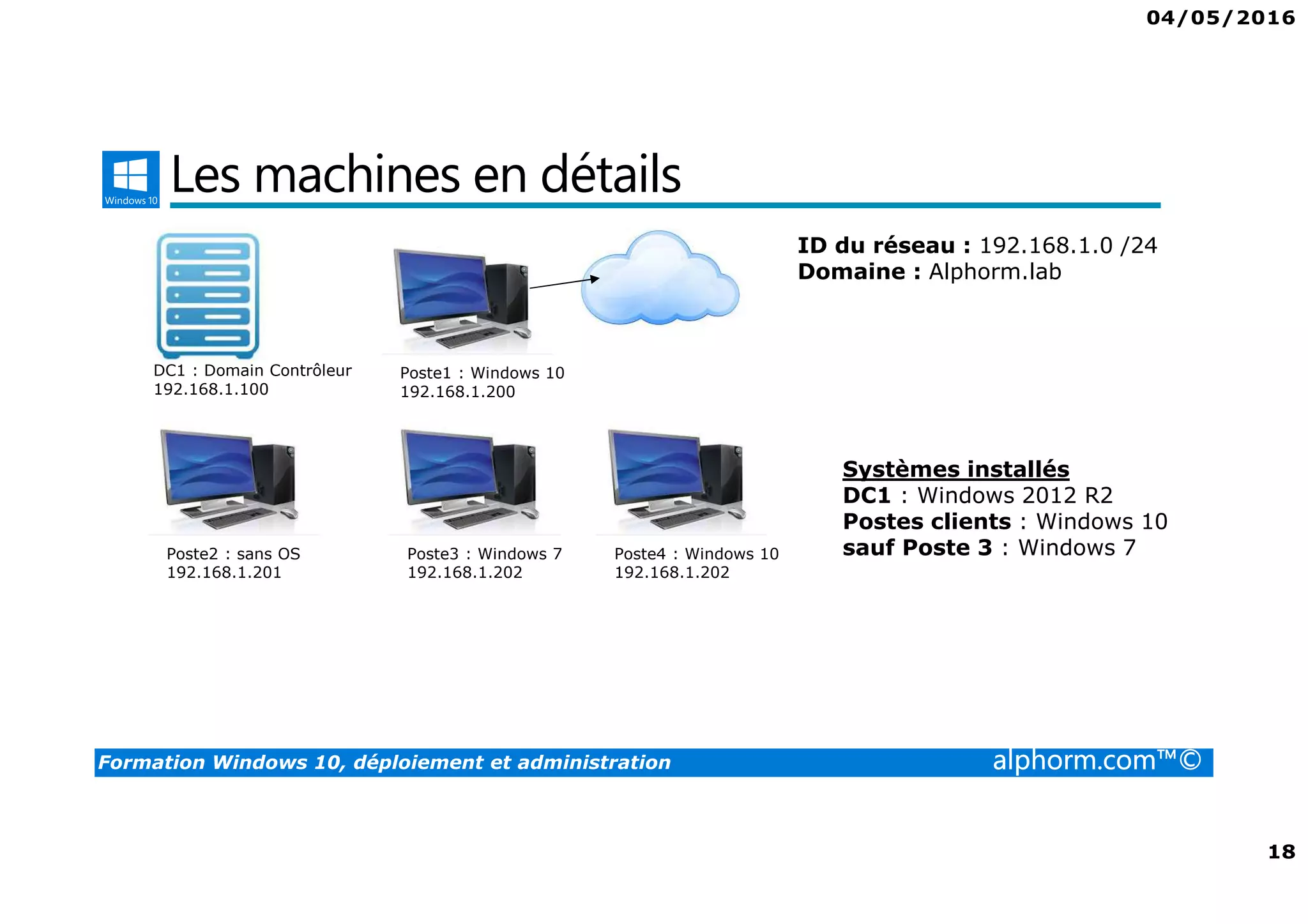 04/05/2016

Windows 10

Les machines en détails

DC1 : Domain Contrôleur
192.168.1.100

Poste1 : Windows 10
192.168.1.200

ID du réseau : 192.168.1.0 /24
Domaine : Alphorm.lab

Poste2 : sans OS
192.168.1.201

Poste3 : Windows 7
192.168.1.202

Poste4 : Windows 10
192.168.1.202

Systèmes installés
DC1 : Windows 2012 R2
Postes clients : Windows 10
sauf Poste 3 : Windows 7

Formation Windows 10, déploiement et administration
alphorm.com™©

18